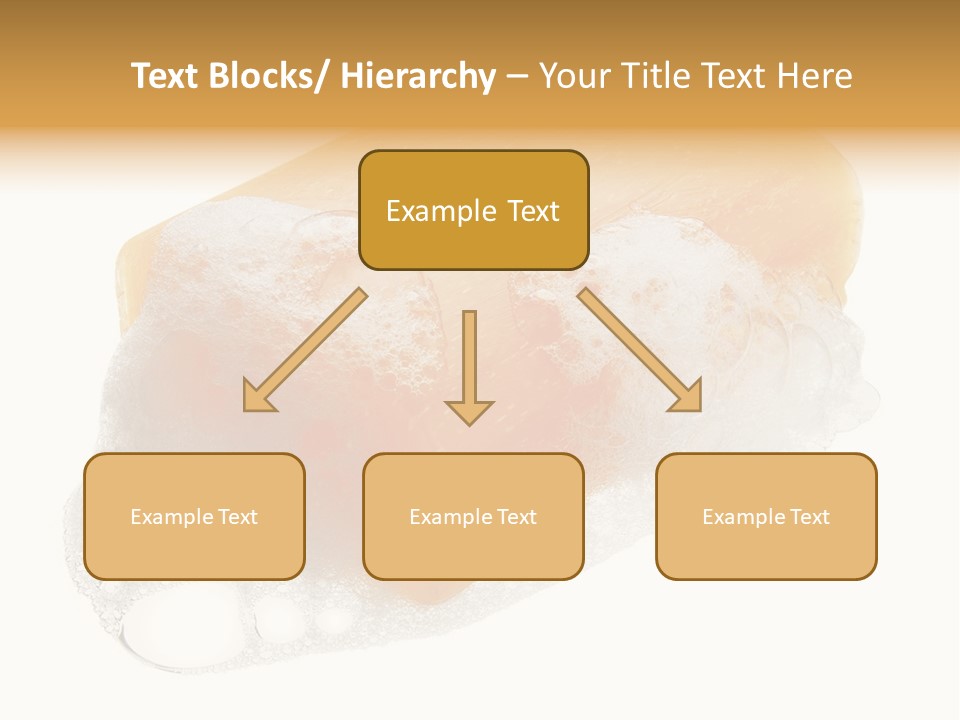 Text Blocks/ Hierarchy – Your Title Text Here

Example Text

Example Text

Example Text

Example Text